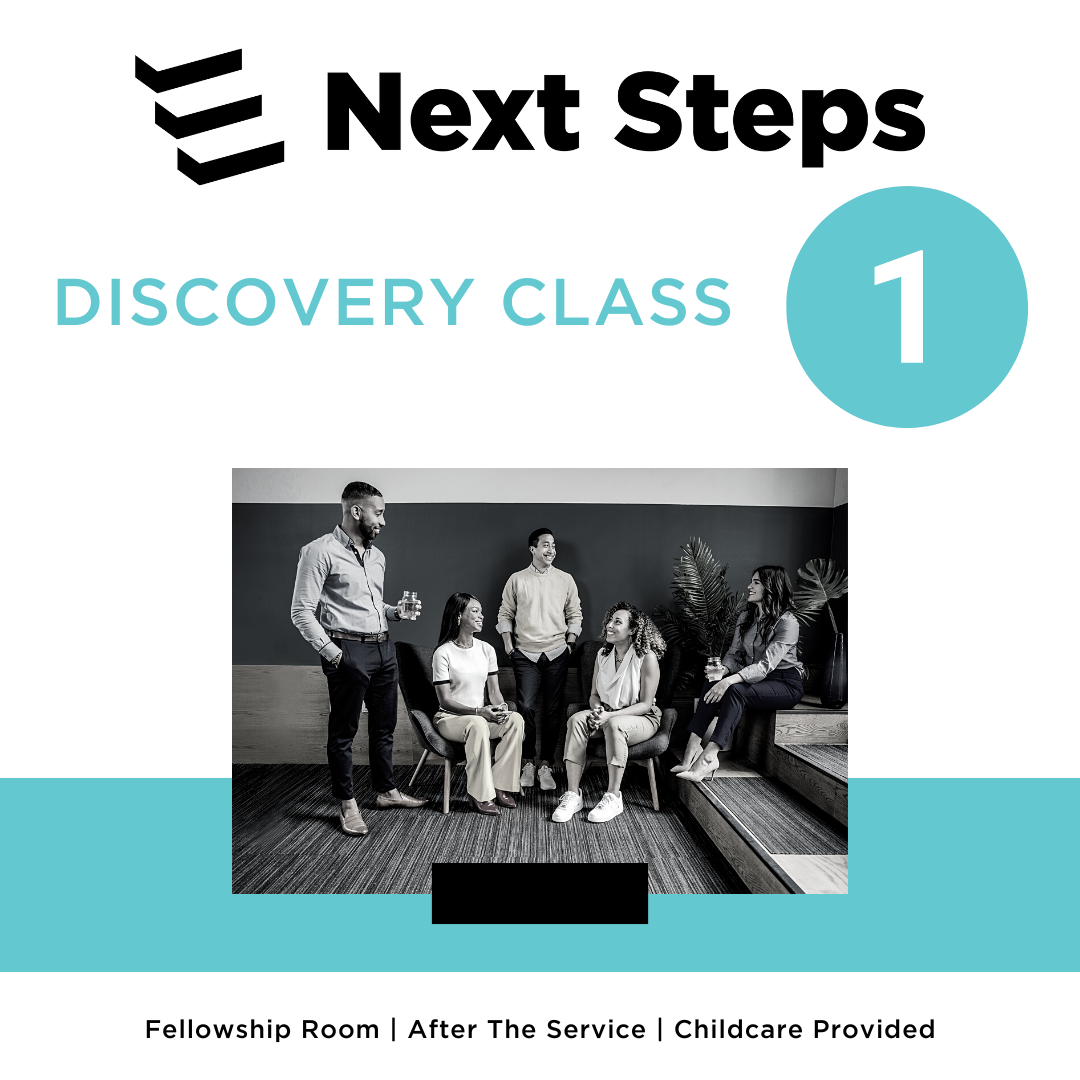 Next Steps

DISCOVERY CLASS

1

Fellowship Room | After The Service | Childcare Provided